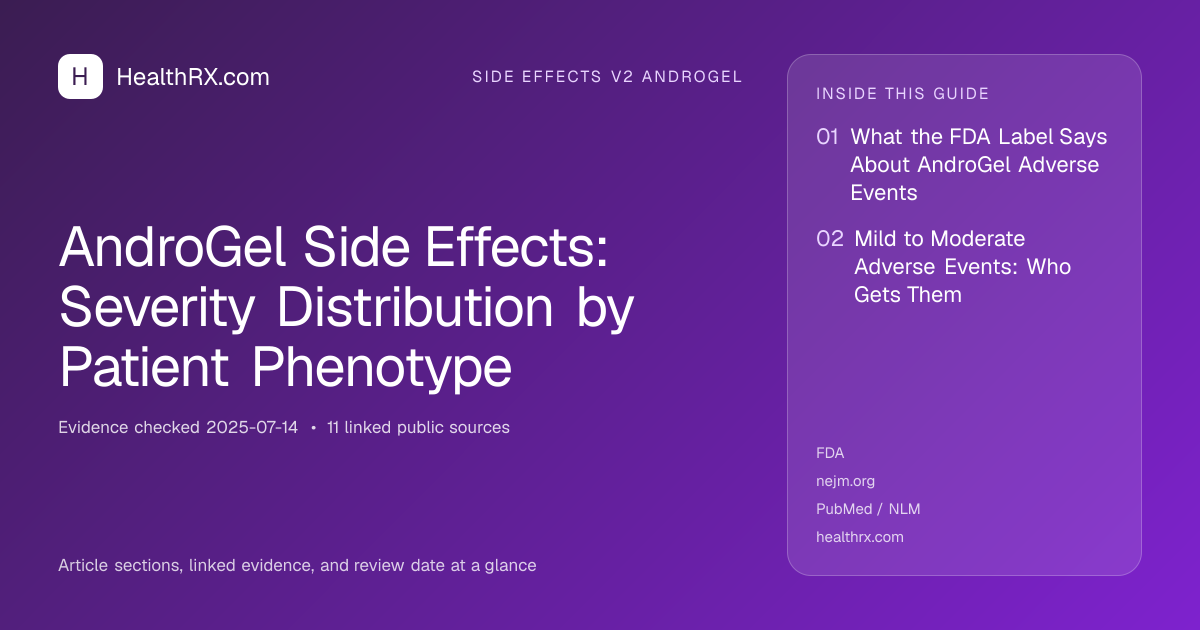 H HealthRX.com

SIDE EFFECTS V2 ANDROGEL

AndroGel Side Effects: Severity Distribution by Patient Phenotype

Evidence checked 2025-07-14 • 11 linked public sources

Article sections, linked evidence, and review date at a glance

INSIDE THIS GUIDE

01 What the FDA Label Says About AndroGel Adverse Events

02 Mild to Moderate Adverse Events: Who Gets Them

FDA
nejm.org
PubMed / NLM
healthrx.com